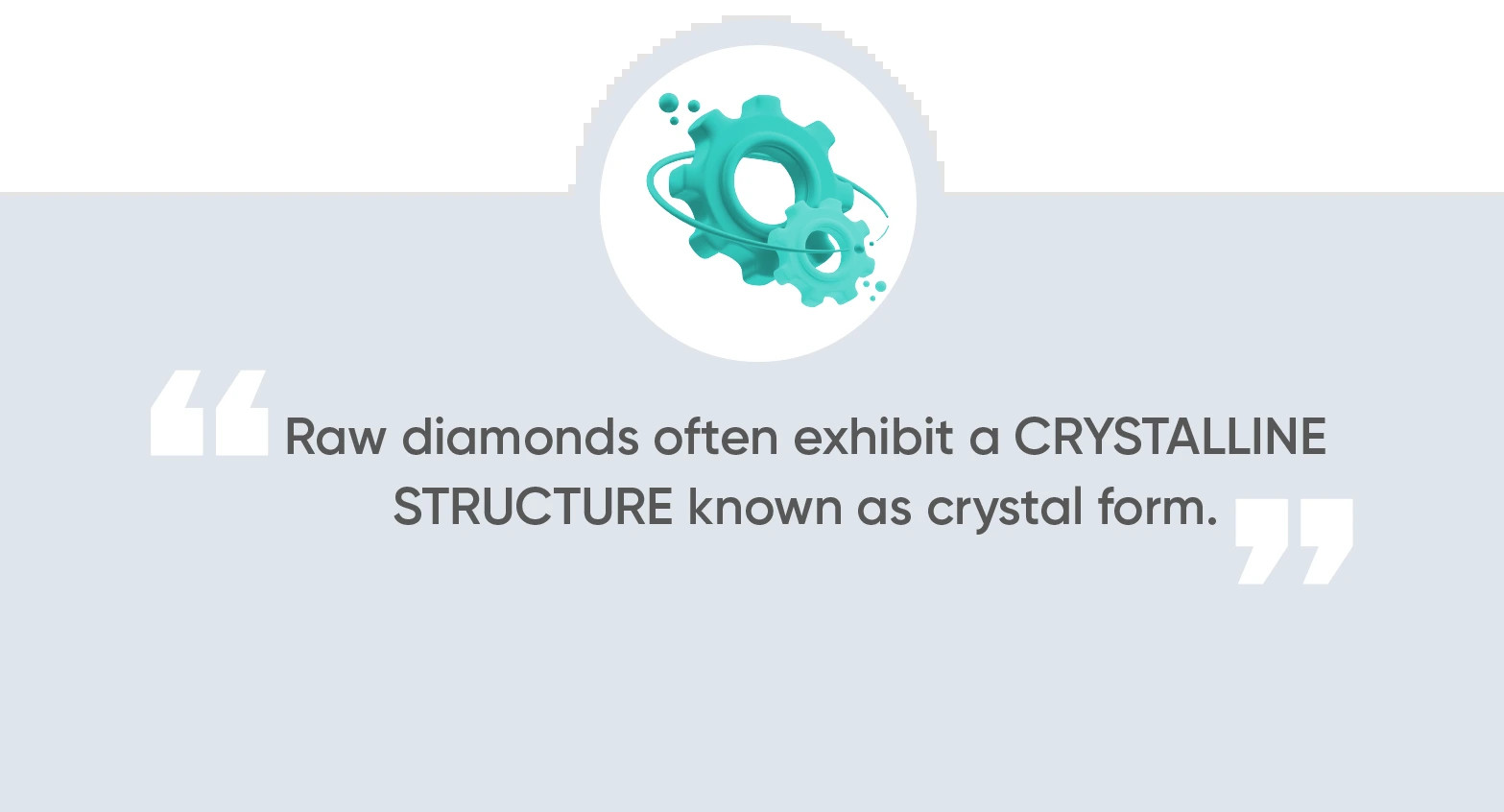 “Raw diamonds often exhibit a CRYSTALLINE STRUCTURE known as crystal form.”